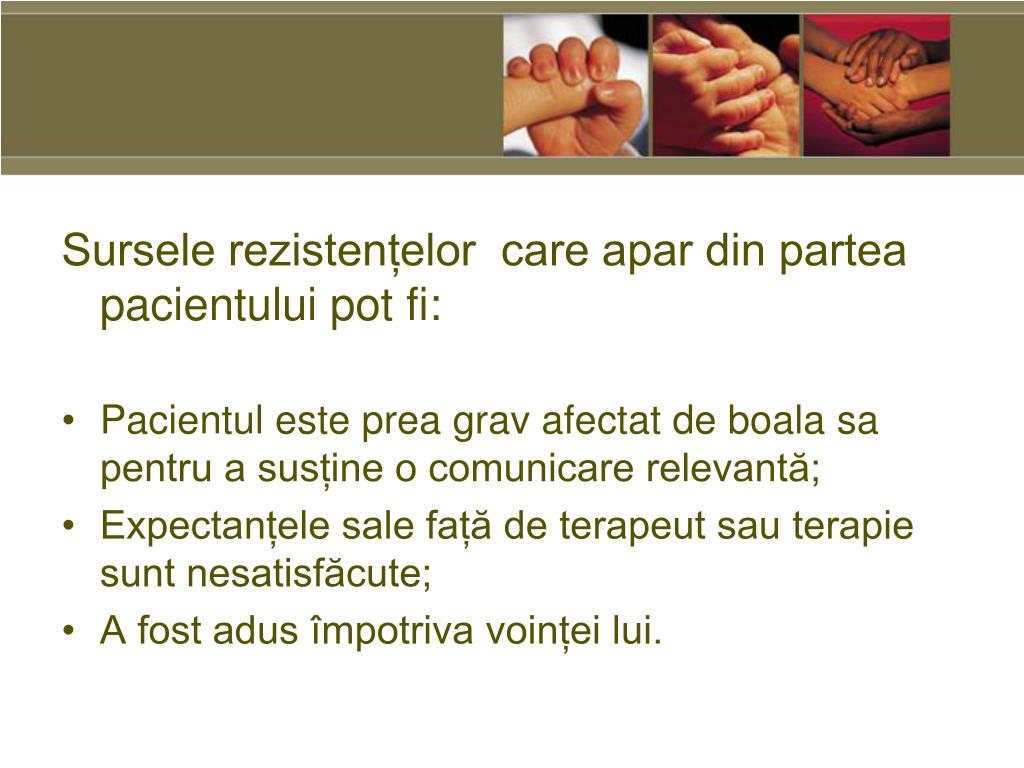 Sursele rezistențelor  care apar din partea pacientului pot fi:

• Pacientul este prea grav afectat de boala sa pentru a susține o comunicare relevantă;
• Expectanțele sale față de terapeut sau terapie sunt nesatisfăcute;
• A fost adus împotriva voinței lui.